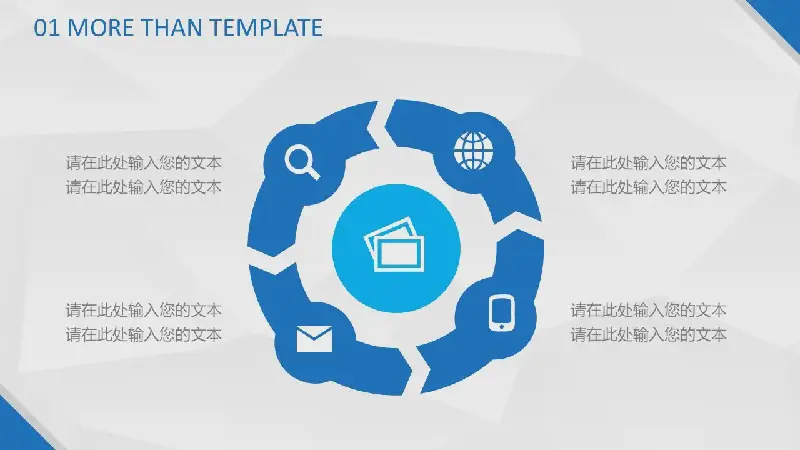 01 MORE THAN TEMPLATE

请在此处输入您的文本
请在此处输入您的文本

请在此处输入您的文本
请在此处输入您的文本

请在此处输入您的文本
请在此处输入您的文本

请在此处输入您的文本
请在此处输入您的文本